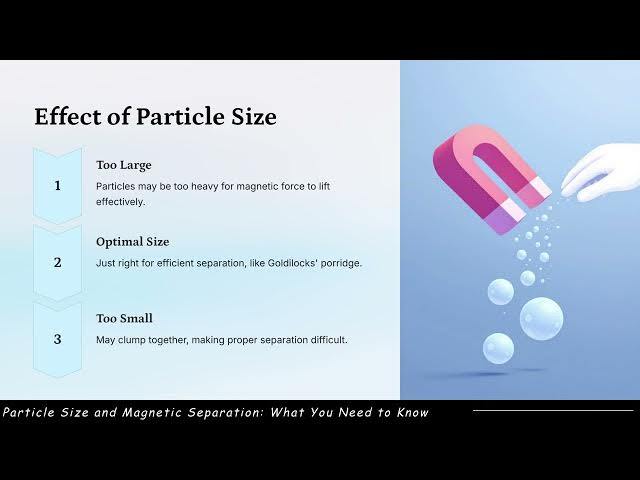 Effect of Particle Size

1

Too Large

Particles may be too heavy for magnetic force to lift effectively.

2

Optimal Size

Just right for efficient separation, like Goldilocks' porridge.

3

Too Small

May clump together, making proper separation difficult.

Particle Size and Magnetic Separation: What You Need to Know